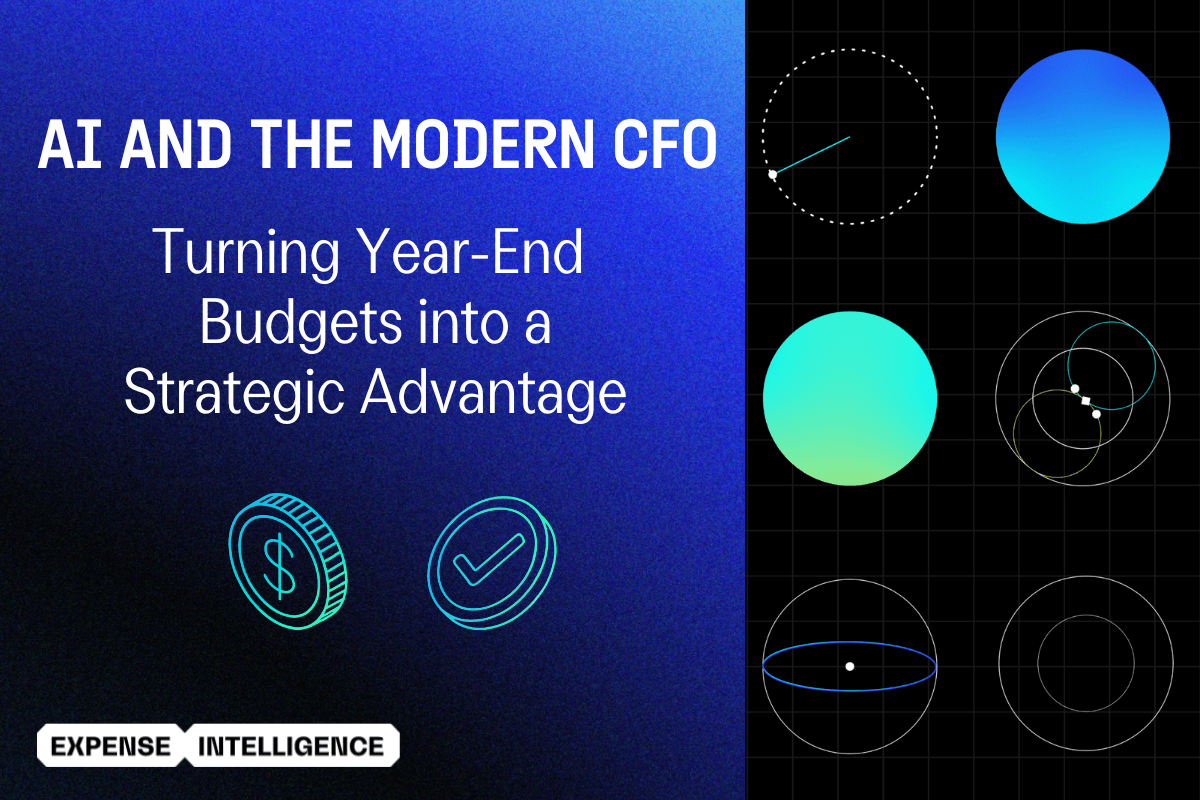 AI AND THE MODERN CFO

Turning Year-End Budgets into a Strategic Advantage

$

EXPENSE INTELLIGENCE